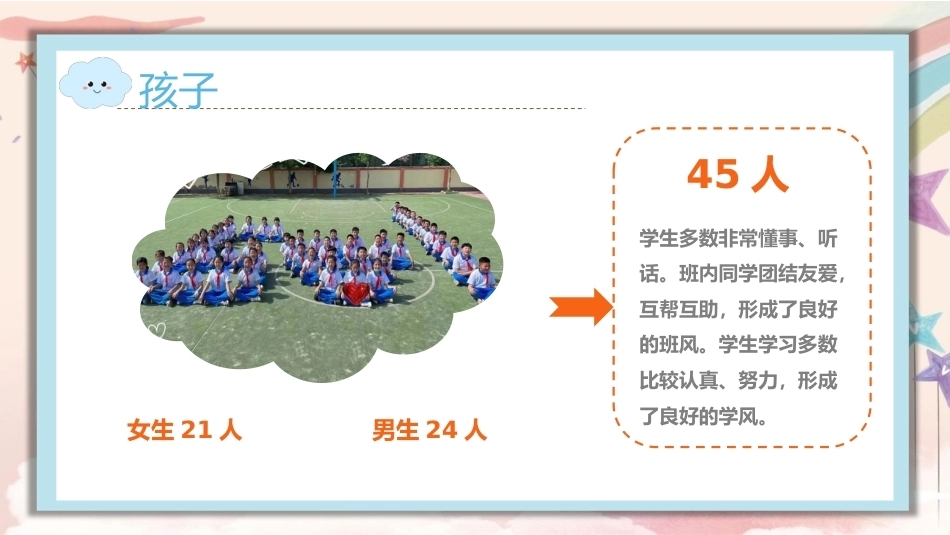 孩子

女生21人

男生24人

45人

学生多数非常懂事、听话。班内同学团结友爱，互帮互助，形成了良好的班风。学生学习多数比较认真、努力，形成了良好的学风。